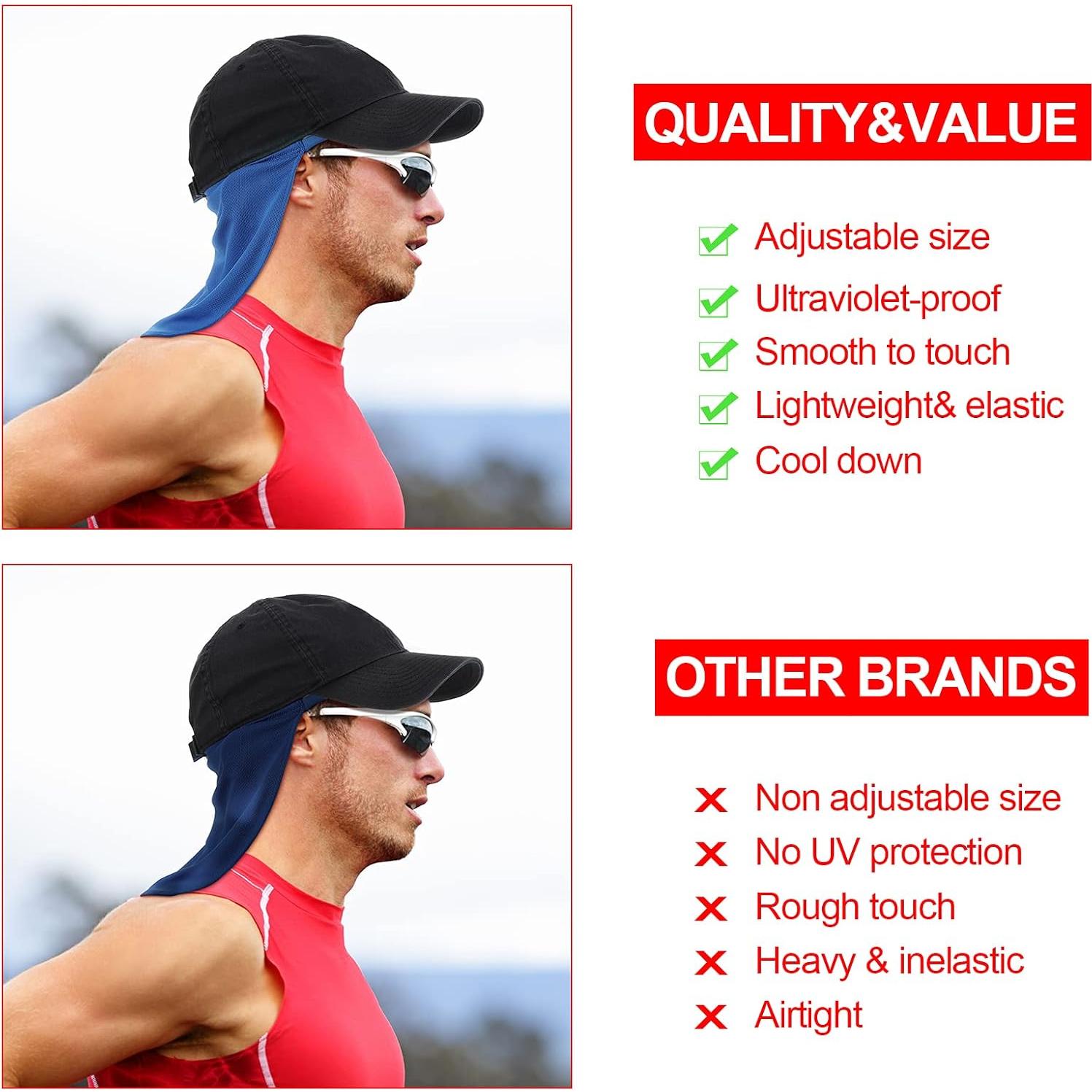 QUALITY&VALUE

Adjustable size
Ultraviolet-proof
Smooth to touch
Lightweight& elastic
Cool down

OTHER BRANDS

Non adjustable size
No UV protection
Rough touch
Heavy & inelastic
Airtight